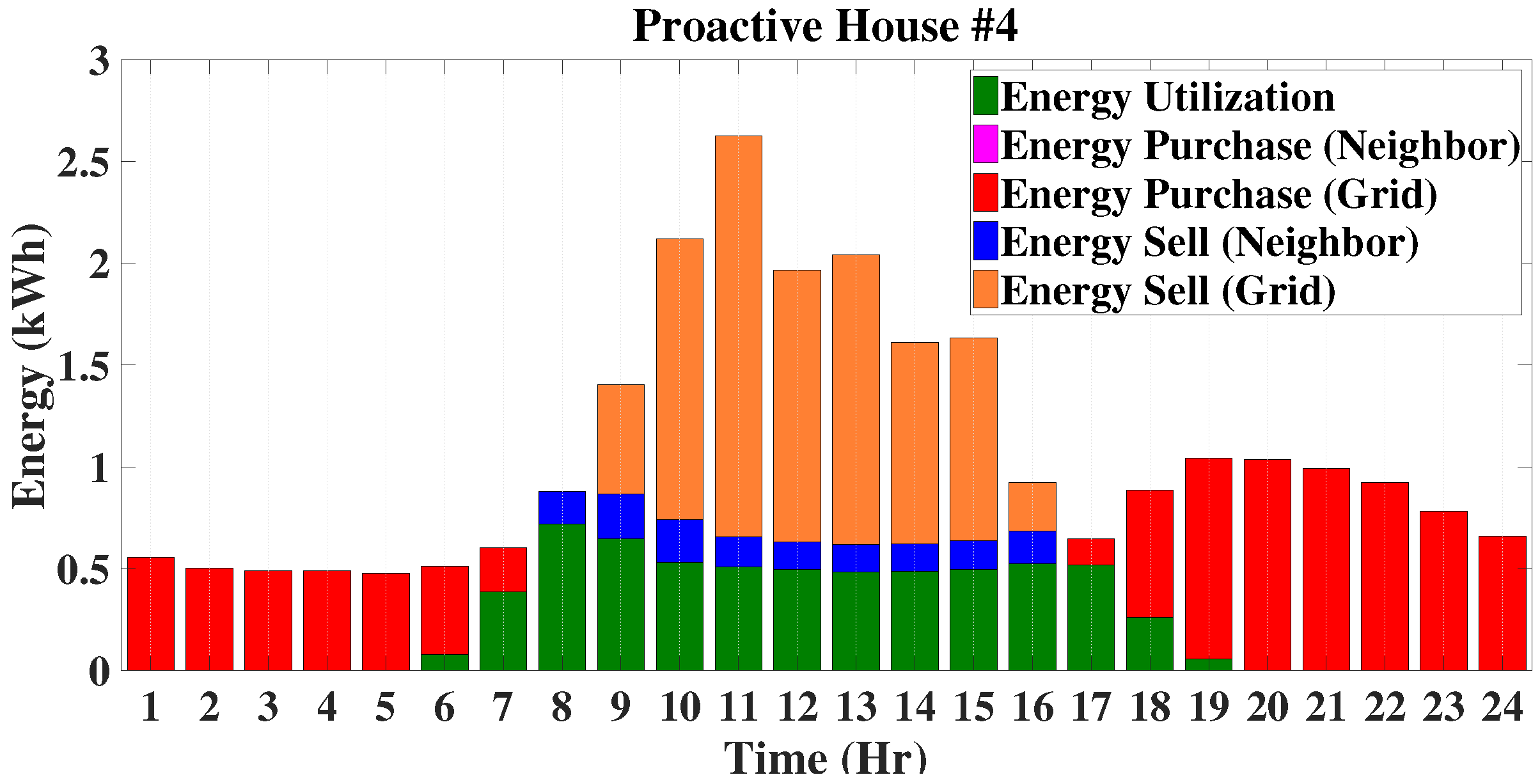 Proactive House #4

Energy Utilization
Energy Purchase (Neighbor)
Energy Purchase (Grid)
Energy Sell (Neighbor)
Energy Sell (Grid)

Energy (kWh)

3
2.5
2
1.5
1
0.5
0

1 2 3 4 5 6 7 8 9 10 11 12 13 14 15 16 17 18 19 20 21 22 23 24

Time (Hr)